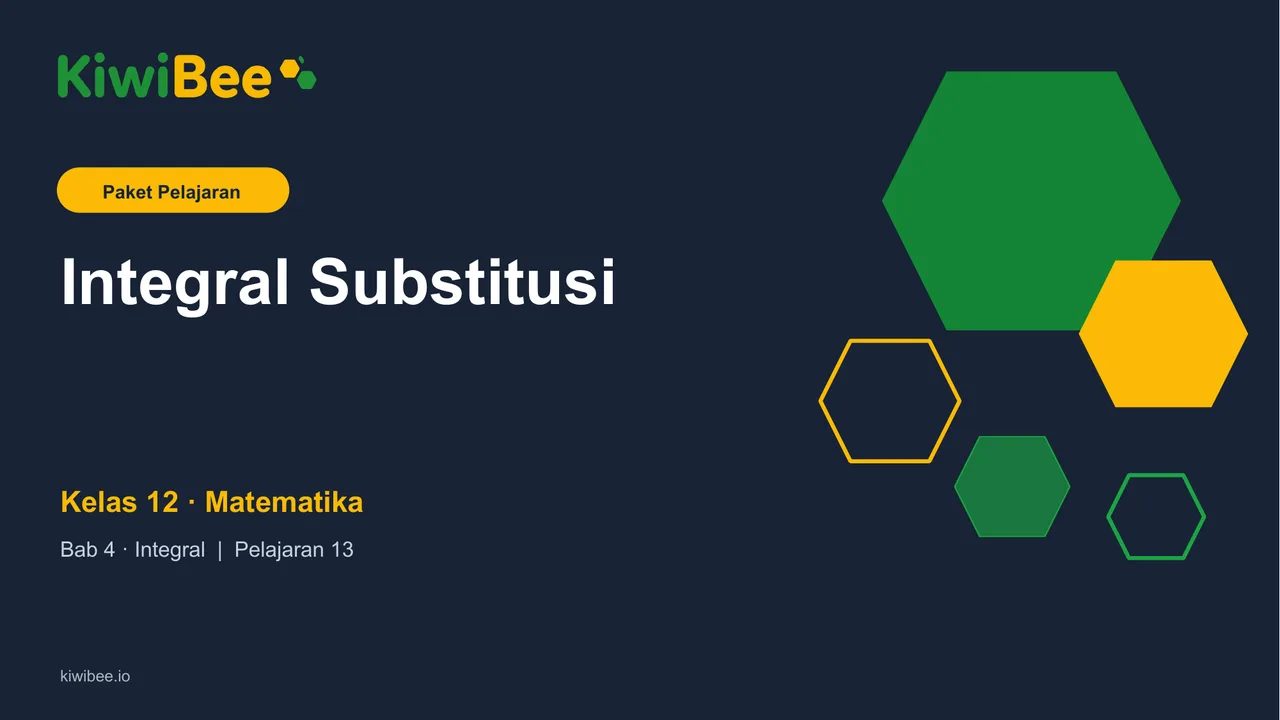 KiwiBee

Paket Pelajaran

Integral Substitusi

Kelas 12 · Matematika

Bab 4 · Integral | Pelajaran 13

kiwibee.io